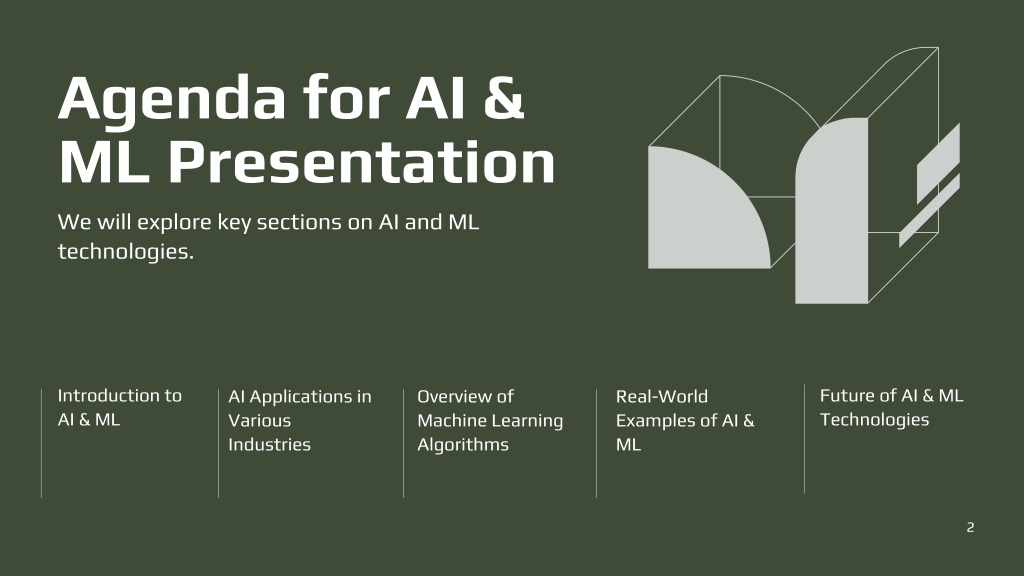 Agenda for AI & ML Presentation

We will explore key sections on AI and ML technologies.

Introduction to AI & ML

AI Applications in Various Industries

Overview of Machine Learning Algorithms

Real-World Examples of AI & ML

Future of AI & ML Technologies

2